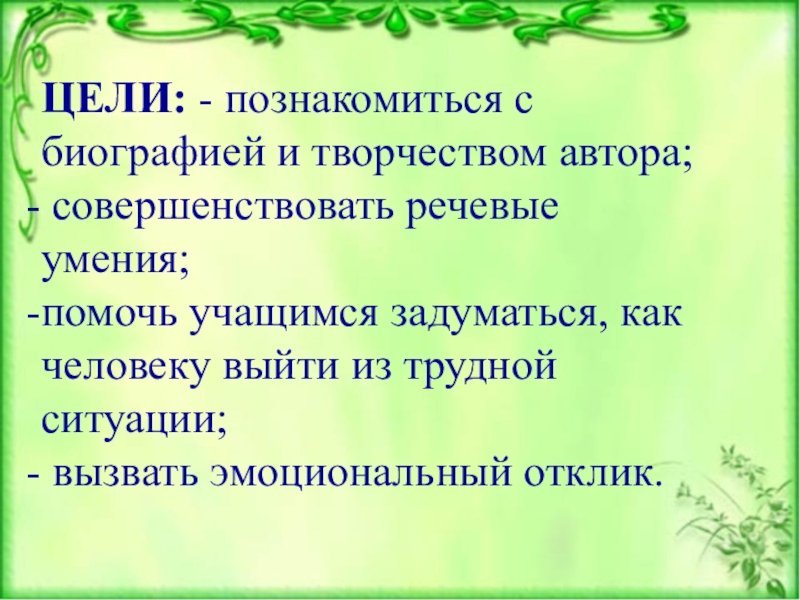 ЦЕЛИ: - познакомиться с биографией и творчеством автора;
- совершенствовать речевые умения;
-помочь учащимся задуматься, как человеку выйти из трудной ситуации;
- вызвать эмоциональный отклик.